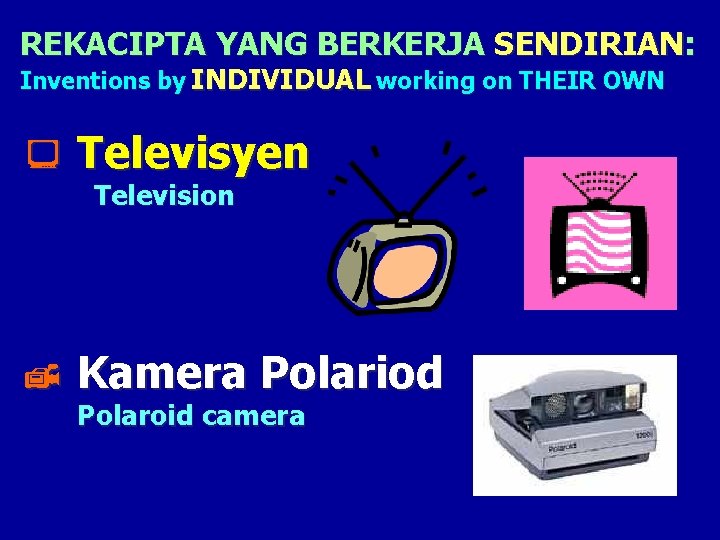 REKACIPTA YANG BERKERJA SENDIRIAN:
Inventions by INDIVIDUAL working on THEIR OWN

Televisyen
Television

Kamera Polariod
Polaroid camera

Polaroid
1200i